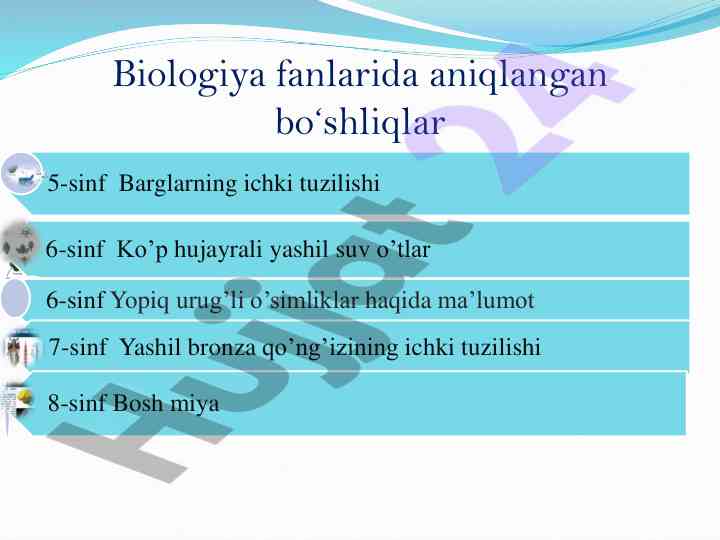 Biologiya fanlarida aniqlangan bo‘shliqlar

5-sinf Barglarning ichki tuzilishi

6-sinf Ko’p hujayrali yashil suv o’tlar

6-sinf Yopiq urug’li o’simliklar haqida ma’lumot

7-sinf Yashil bronza qo’ng’izining ichki tuzilishi

8-sinf Bosh miya

Hujjat 24